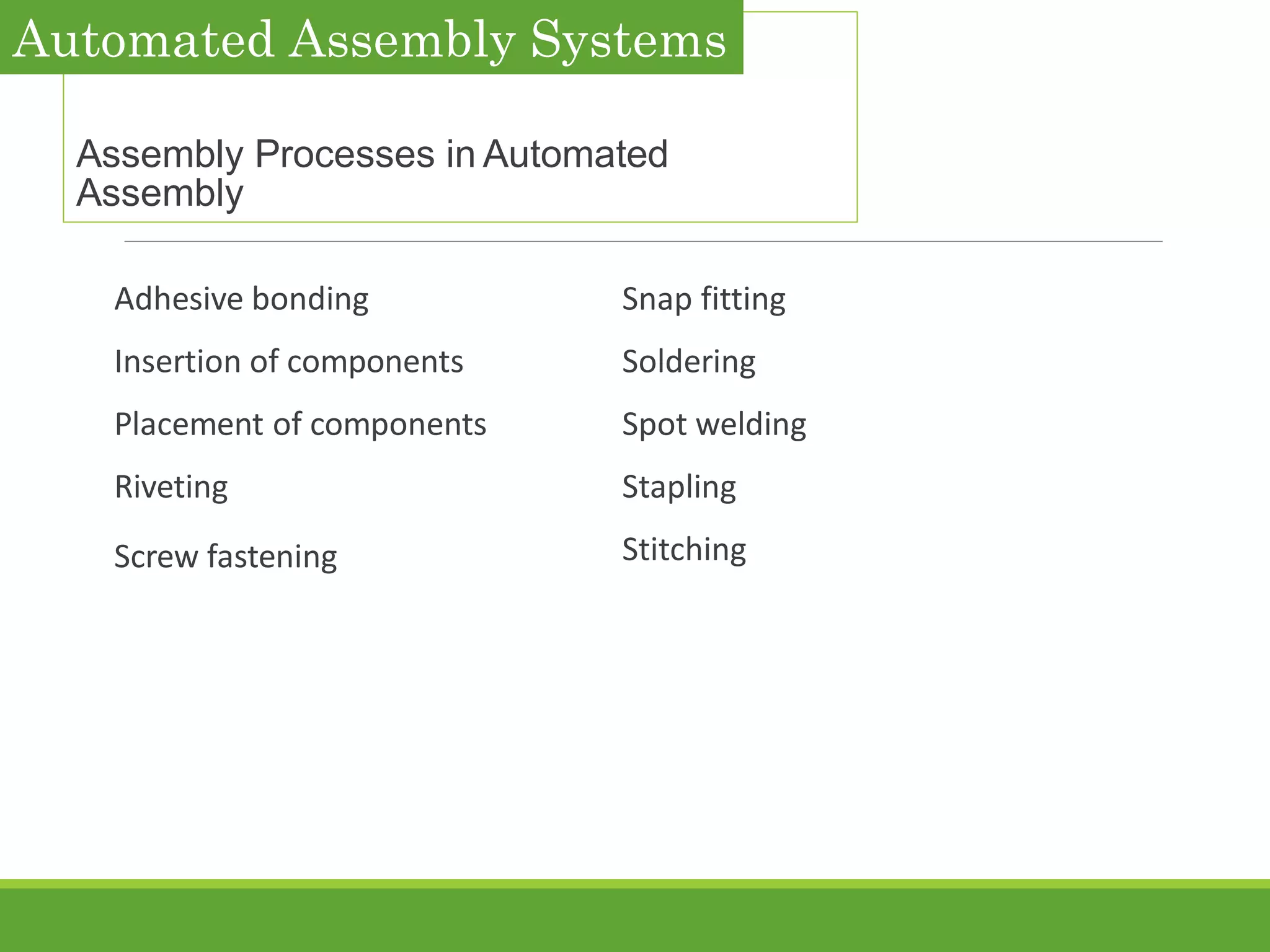 Automated Assembly Systems

Assembly Processes in Automated Assembly

Adhesive bonding

Insertion of components

Placement of components

Riveting

Screw fastening

Snap fitting

Soldering

Spot welding

Stapling

Stitching